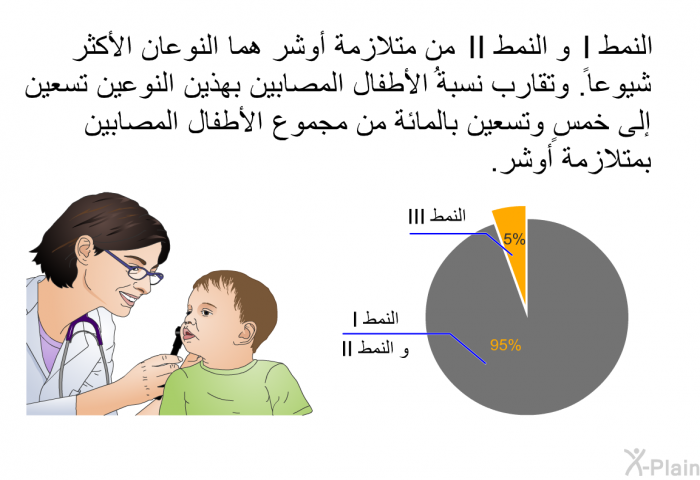 النمط I و النمط II من متلازمة أوشر هما النوعان الأكثر شيوعاً. وتقارب نسبةُ الأطفال المصابين بهذين النوعين تسعين إلى خمسٍ وتسعين بالمائة من مجموع الأطفال المصابين بمتلازمة أوشر.

النمط III

5%

النمط I
و النمط II

95%

X-Plain